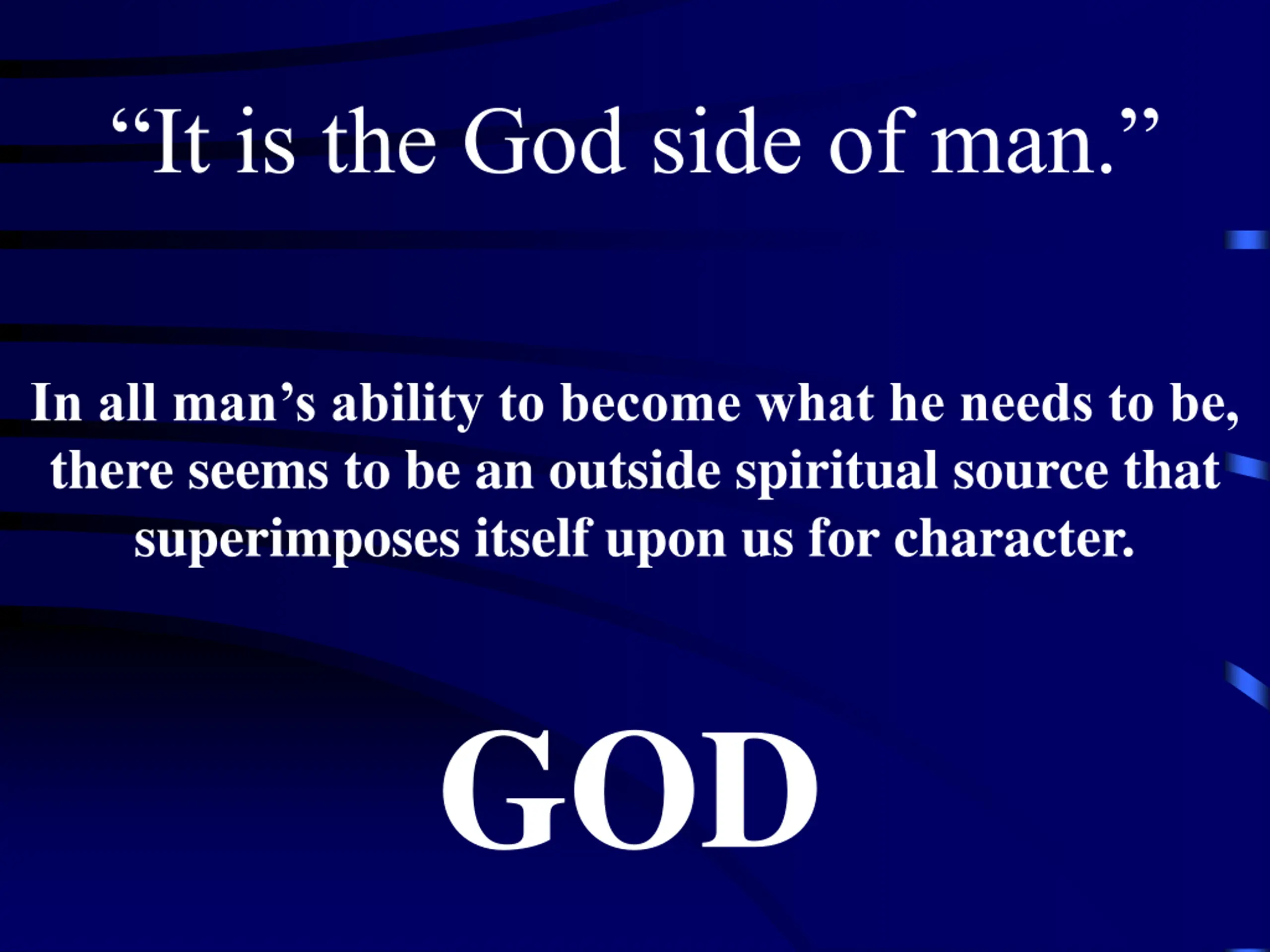 “It is the God side of man.”

In all man’s ability to become what he needs to be, there seems to be an outside spiritual source that superimposes itself upon us for character.

GOD